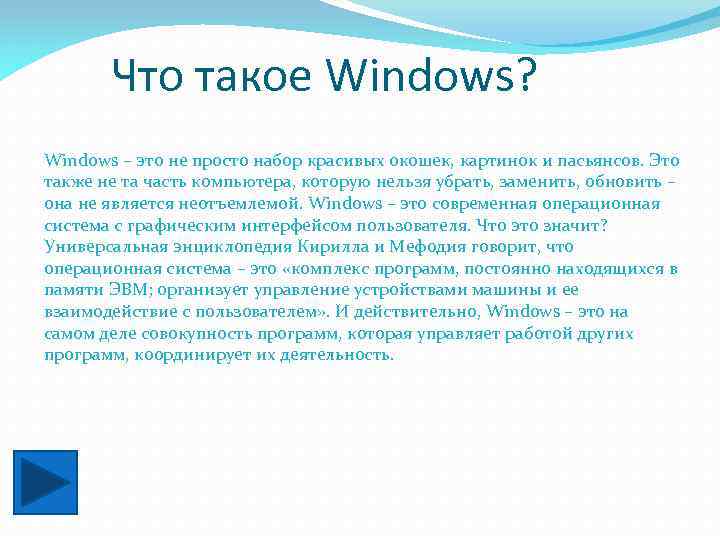 Что такое Windows?

Windows – это не просто набор красивых окошек, картинок и пасьянсов. Это также не та часть компьютера, которую нельзя убрать, заменить, обновить – она не является неотъемлемой. Windows – это современная операционная система с графическим интерфейсом пользователя. Что это значит? Универсальная энциклопедия Кирилла и Мефодия говорит, что операционная система – это «комплекс программ, постоянно находящихся в памяти ЭВМ; организует управление устройствами машины и ее взаимодействие с пользователем». И действительно, Windows – это на самом деле совокупность программ, которая управляет работой других программ, координирует их деятельность.